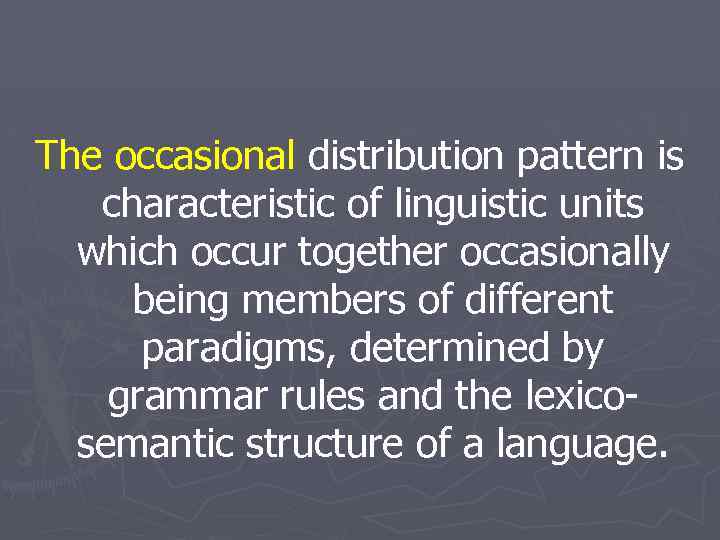 The occasional distribution pattern is characteristic of linguistic units which occur together occasionally being members of different paradigms, determined by grammar rules and the lexico-semantic structure of a language.